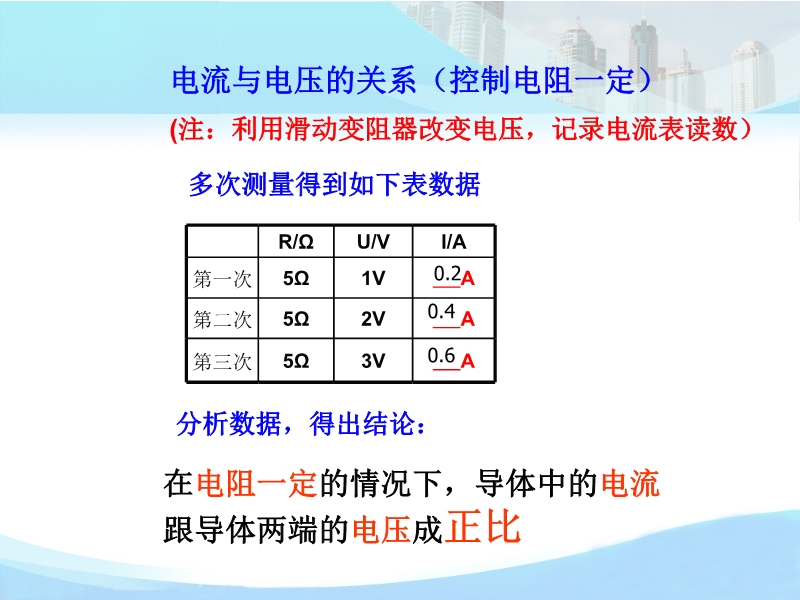 电流与电压的关系（控制电阻一定）

(注：利用滑动变阻器改变电压，记录电流表读数）

多次测量得到如下表数据

|  | R/Ω | U/V | I/A |
|---|---|---|---|
| 第一次 | 5Ω | 1V | 0.2 A |
| 第二次 | 5Ω | 2V | 0.4 A |
| 第三次 | 5Ω | 3V | 0.6 A |

分析数据，得出结论：

在电阻一定的情况下，导体中的电流跟导体两端的电压成正比